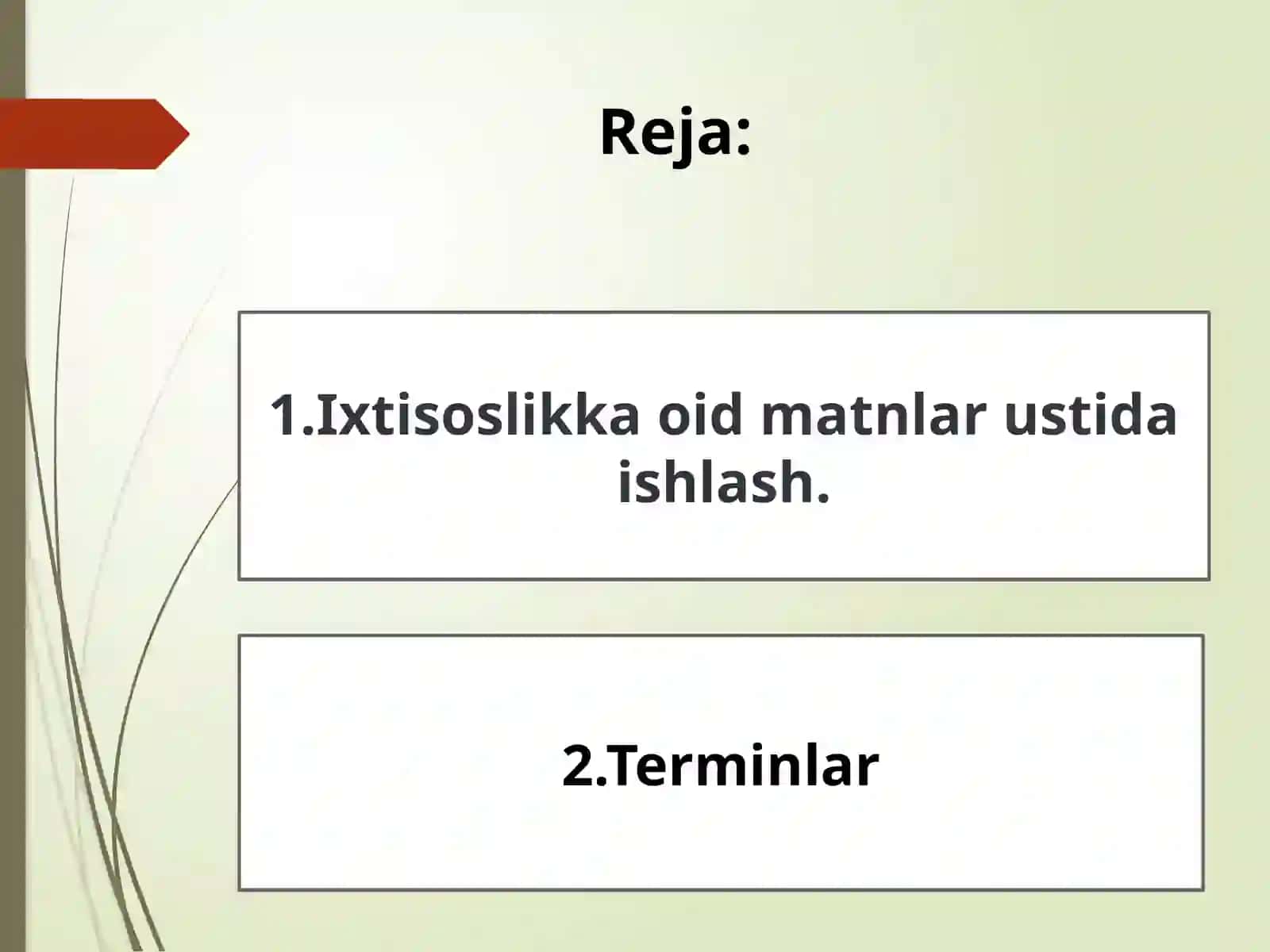 Reja:

1.Ixtisoslikka oid matnlar ustida ishlash.

2.Terminlar